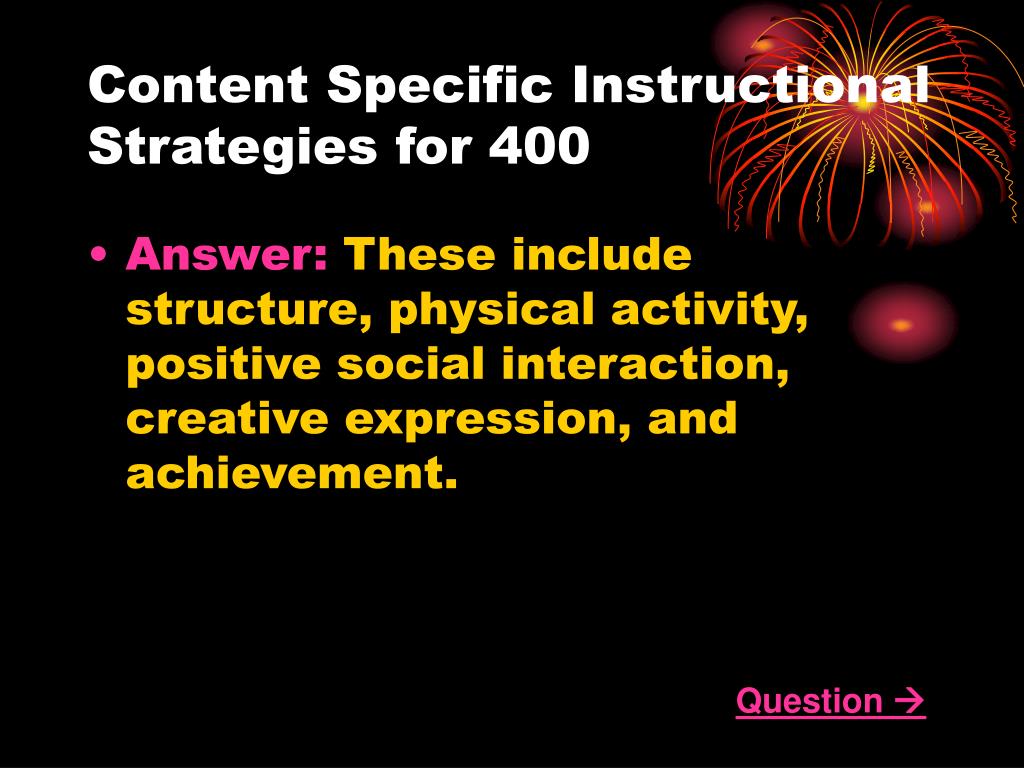 Content Specific Instructional Strategies for 400

• Answer: These include structure, physical activity, positive social interaction, creative expression, and achievement.

Question →